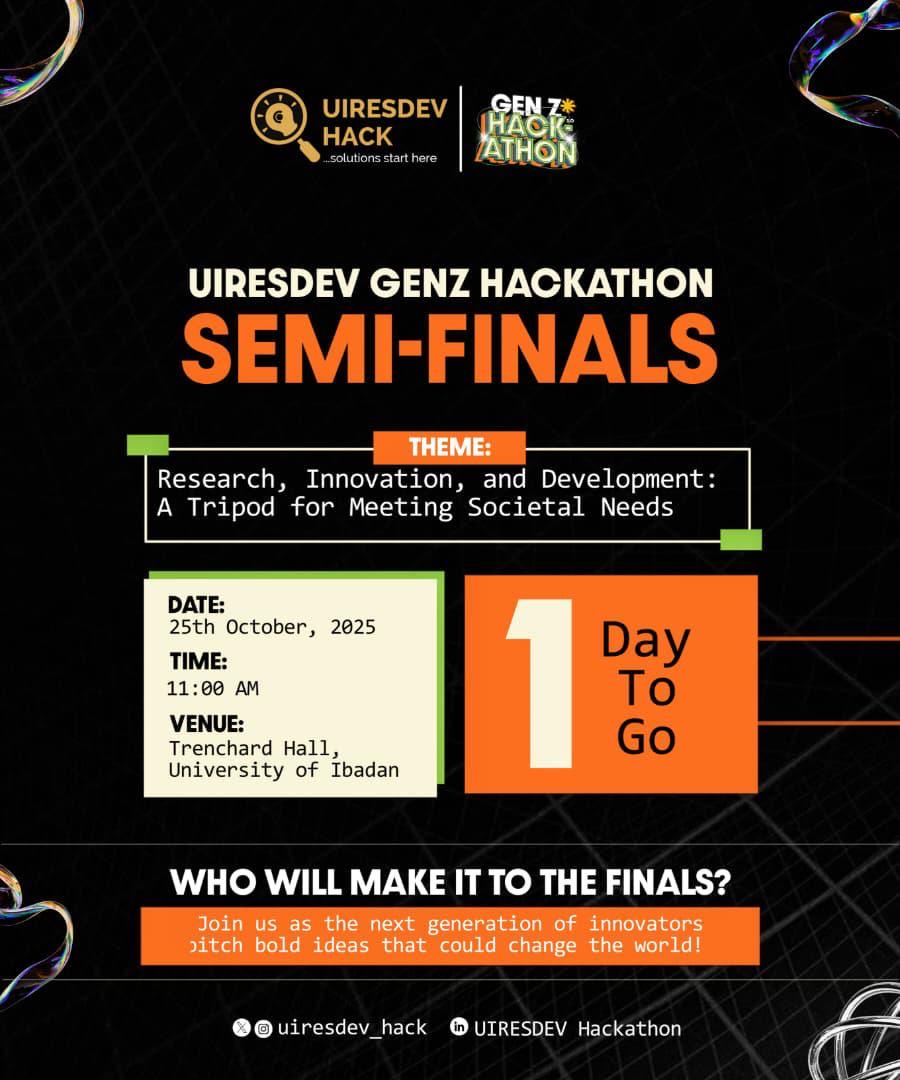 UIRESDEV HACK
...solutions start here

GEN Z HACK-ATHON

UIRESDEV GENZ HACKATHON
SEMI-FINALS

THEME:
Research, Innovation, and Development: A Tripod for Meeting Societal Needs

DATE:
25th October, 2025
TIME:
11:00 AM
VENUE:
Trenchard Hall, University of Ibadan

1 Day To Go

WHO WILL MAKE IT TO THE FINALS?
Join us as the next generation of innovators pitch bold ideas that could change the world!

uiresdev_hack UIRESDEV Hackathon